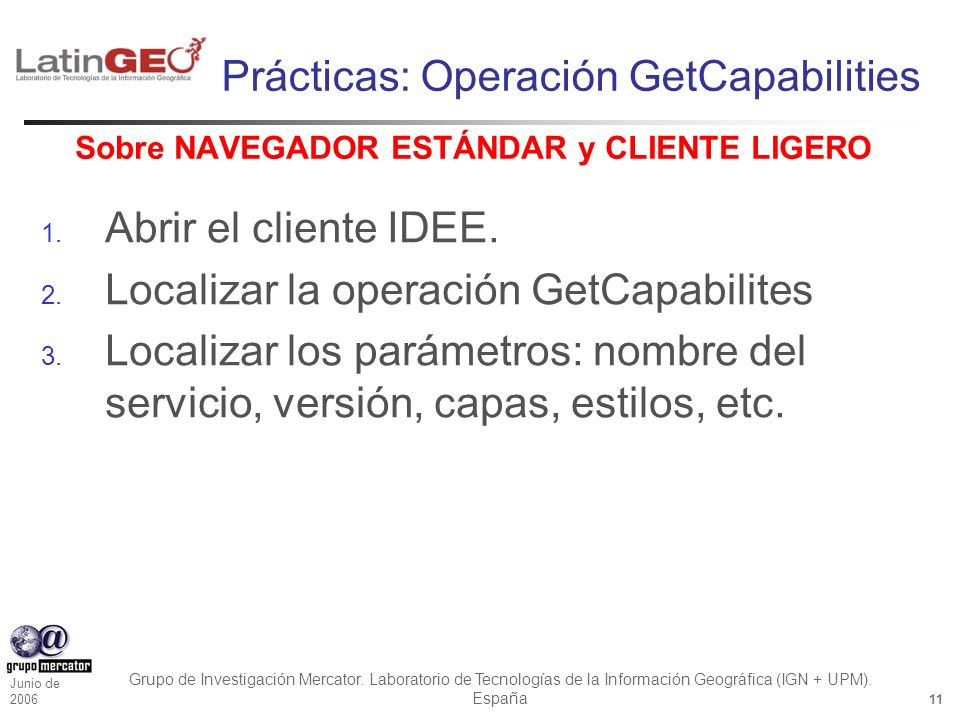 LatinGEO
Laboratorio de Tecnologías de la Información Geográfica

Prácticas: Operación GetCapabilities

Sobre NAVEGADOR ESTÁNDAR y CLIENTE LIGERO

1. Abrir el cliente IDEE.
2. Localizar la operación GetCapabilites
3. Localizar los parámetros: nombre del servicio, versión, capas, estilos, etc.

grupo mercator
Junio de 2006

Grupo de Investigación Mercator. Laboratorio de Tecnologías de la Información Geográfica (IGN + UPM). España

11